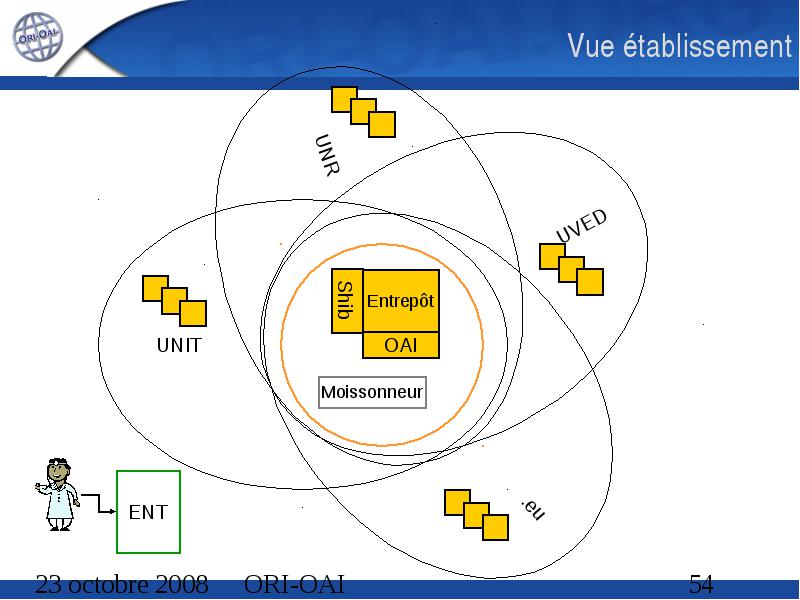 ORI-OAI

Vue établissement

UNR

UVED

UNIT

Shib

Entrepôt

OAI

Moissonneur

.eu

ENT

23 octobre 2008 ORI-OAI 54